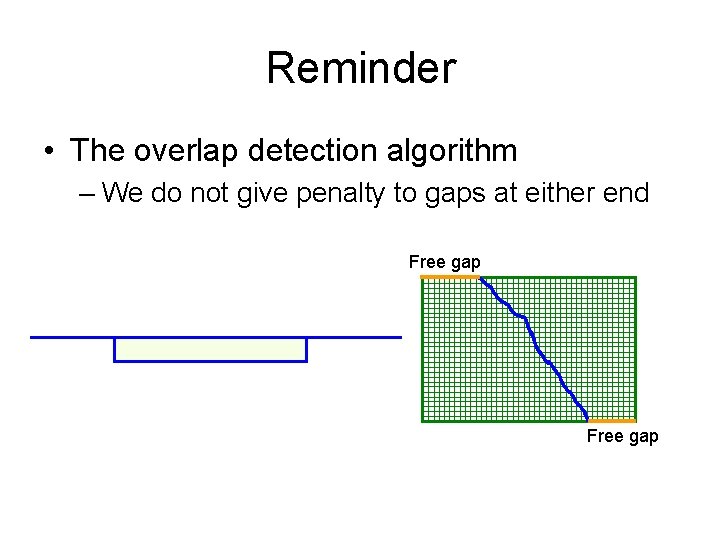 Reminder

• The overlap detection algorithm

– We do not give penalty to gaps at either end

Free gap

Free gap